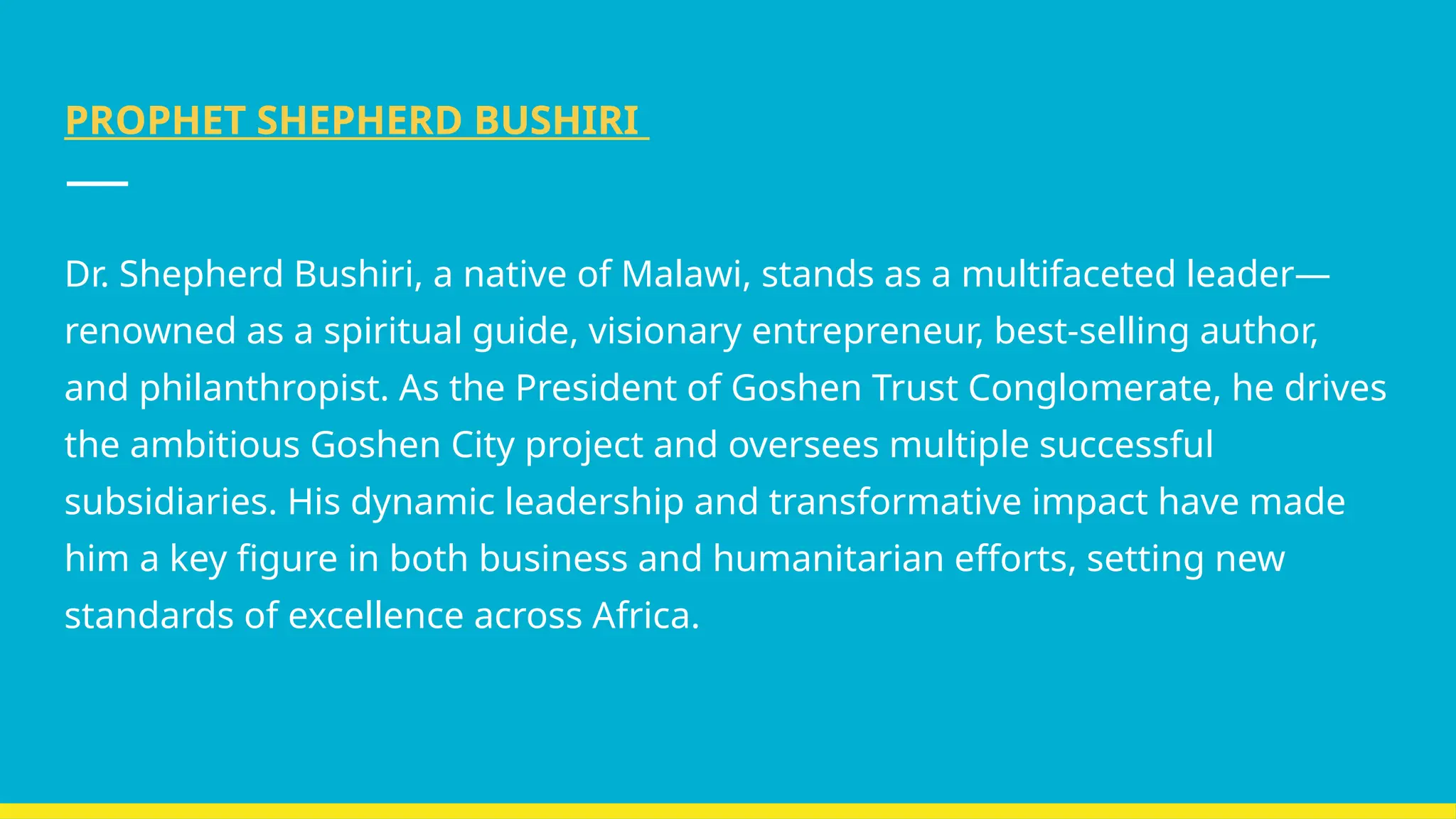 PROPHET SHEPHERD BUSHIRI

Dr. Shepherd Bushiri, a native of Malawi, stands as a multifaceted leader—renowned as a spiritual guide, visionary entrepreneur, best-selling author, and philanthropist. As the President of Goshen Trust Conglomerate, he drives the ambitious Goshen City project and oversees multiple successful subsidiaries. His dynamic leadership and transformative impact have made him a key figure in both business and humanitarian efforts, setting new standards of excellence across Africa.